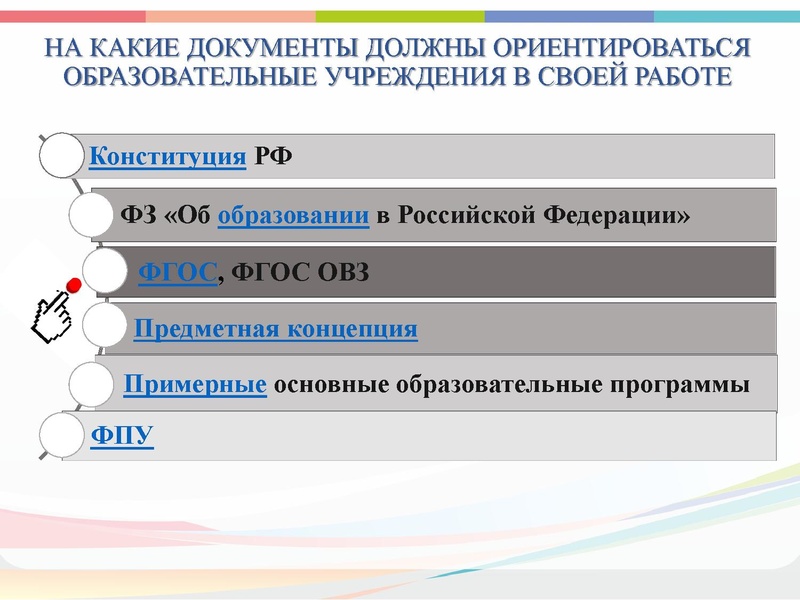 НА КАКИЕ ДОКУМЕНТЫ ДОЛЖНЫ ОРИЕНТИРОВАТЬСЯ ОБРАЗОВАТЕЛЬНЫЕ УЧРЕЖДЕНИЯ В СВОЕЙ РАБОТЕ

Конституция РФ

ФЗ «Об образовании в Российской Федерации»

ФГОС, ФГОС ОВЗ

Предметная концепция

Примерные основные образовательные программы

ФПУ